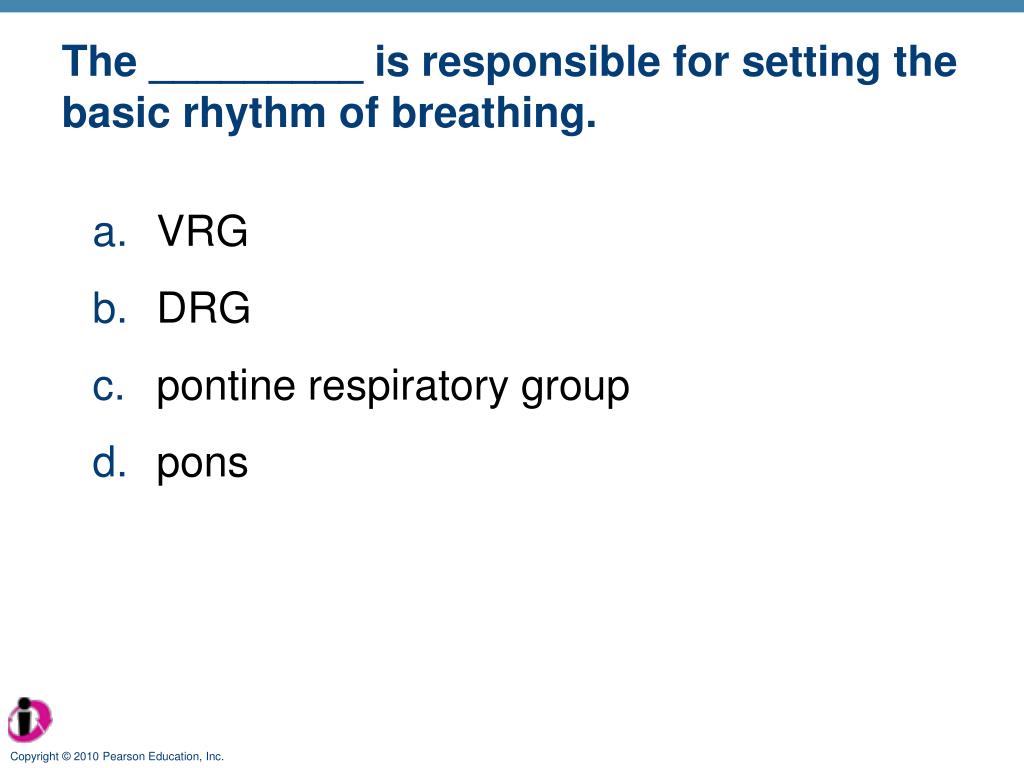 The _________ is responsible for setting the basic rhythm of breathing.

a. VRG
b. DRG
c. pontine respiratory group
d. pons

Copyright © 2010 Pearson Education, Inc.